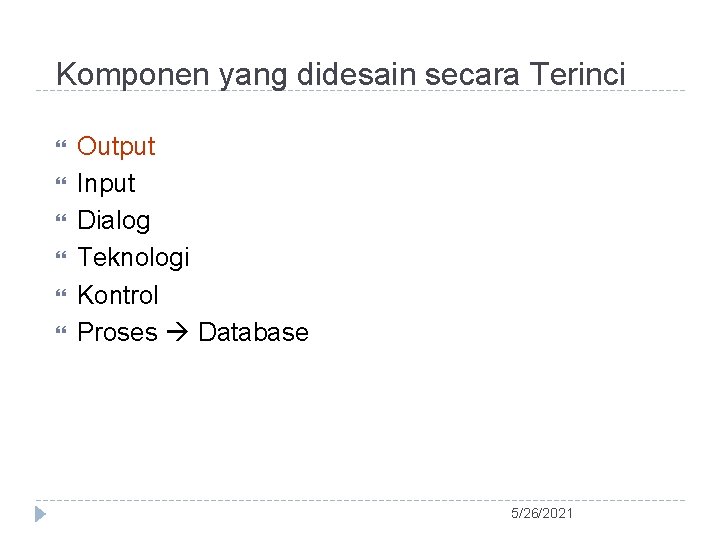 Komponen yang didesain secara Terinci

- Output
- Input
- Dialog
- Teknologi
- Kontrol
- Proses → Database

5/26/2021